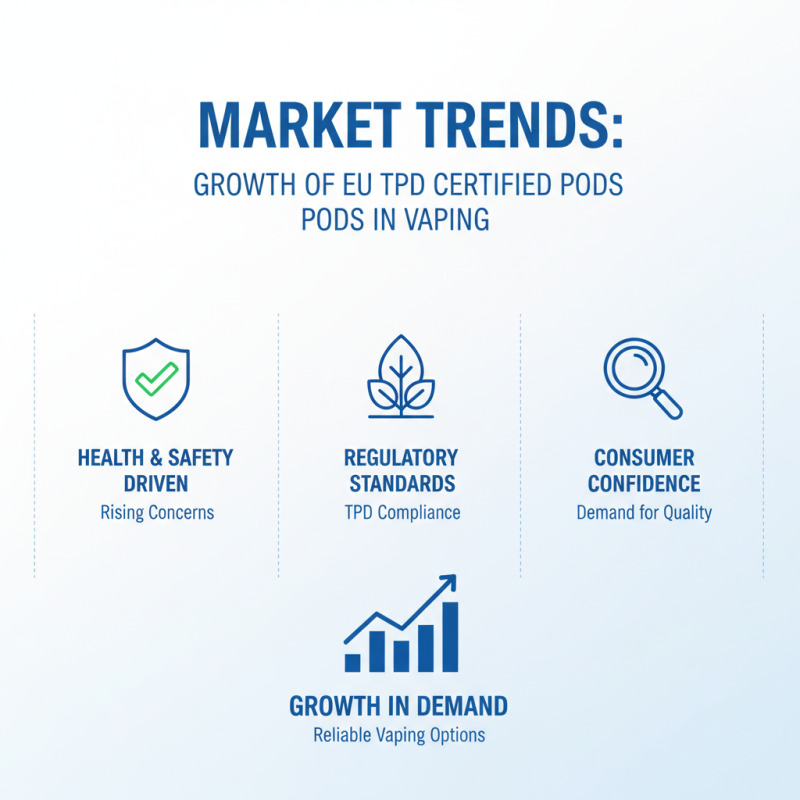 MARKET TRENDS:

GROWTH OF EU TPD CERTIFIED PODS
PODS IN VAPING

HEALTH & SAFETY DRIVEN
Rising Concerns

REGULATORY STANDARDS
TPD Compliance

CONSUMER CONFIDENCE
Demand for Quality

GROWTH IN DEMAND
Reliable Vaping Options